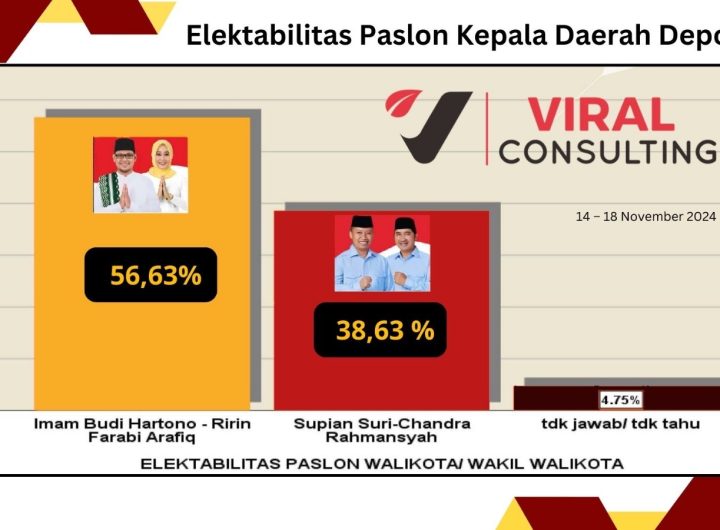 Elektabilitas Paslon Kepala Daerah Depo

VIRAL CONSULTING

14 – 18 November 2024

56,63%

38,63 %

4.75%

Imam Budi Hartono - Ririn Farabi Arafiq

Supian Suri-Chandra Rahmansyah

tdk jawab/ tdk tahu

ELEKTABILITAS PASLON WALIKOTA/ WAKIL WALIKOTA